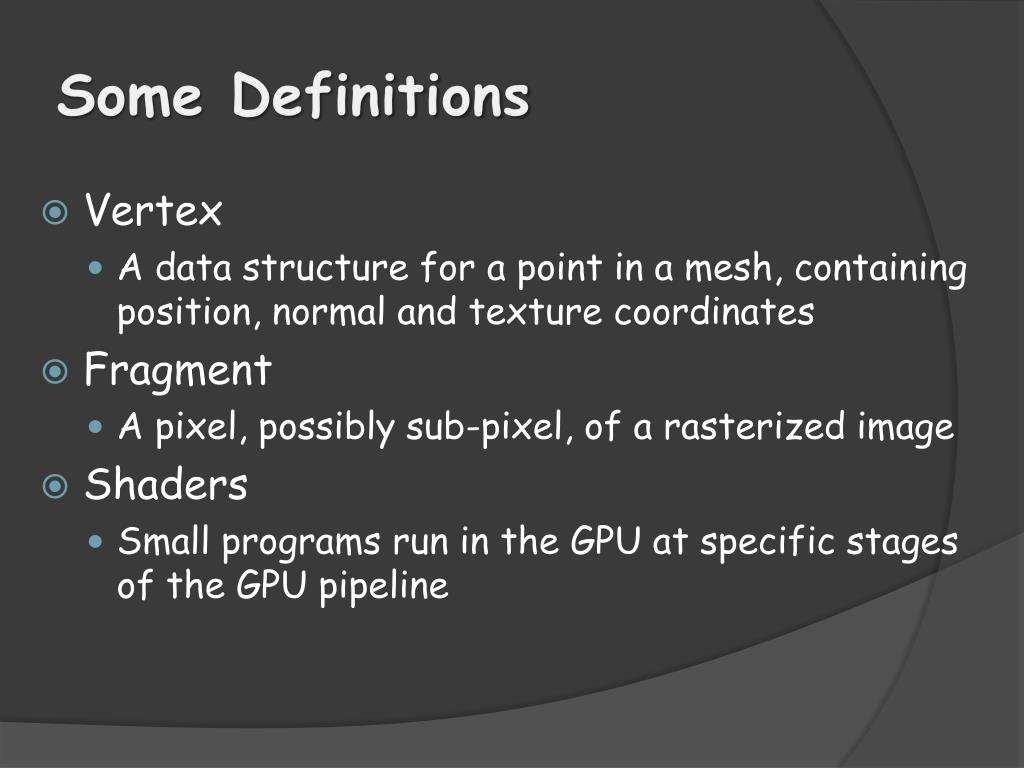 Some Definitions

Vertex

A data structure for a point in a mesh, containing position, normal and texture coordinates

Fragment

A pixel, possibly sub-pixel, of a rasterized image

Shaders

Small programs run in the GPU at specific stages of the GPU pipeline